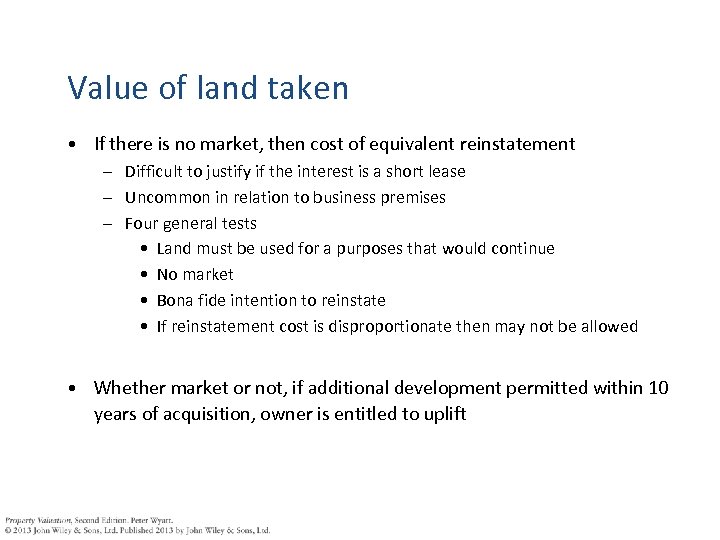 Value of land taken

• If there is no market, then cost of equivalent reinstatement
  – Difficult to justify if the interest is a short lease
  – Uncommon in relation to business premises
  – Four general tests
    • Land must be used for a purposes that would continue
    • No market
    • Bona fide intention to reinstate
    • If reinstatement cost is disproportionate then may not be allowed

• Whether market or not, if additional development permitted within 10 years of acquisition, owner is entitled to uplift

Property Valuation, Second Edition. Peter Wyatt.
© 2013 John Wiley & Sons, Ltd. Published 2013 by John Wiley & Sons, Ltd.